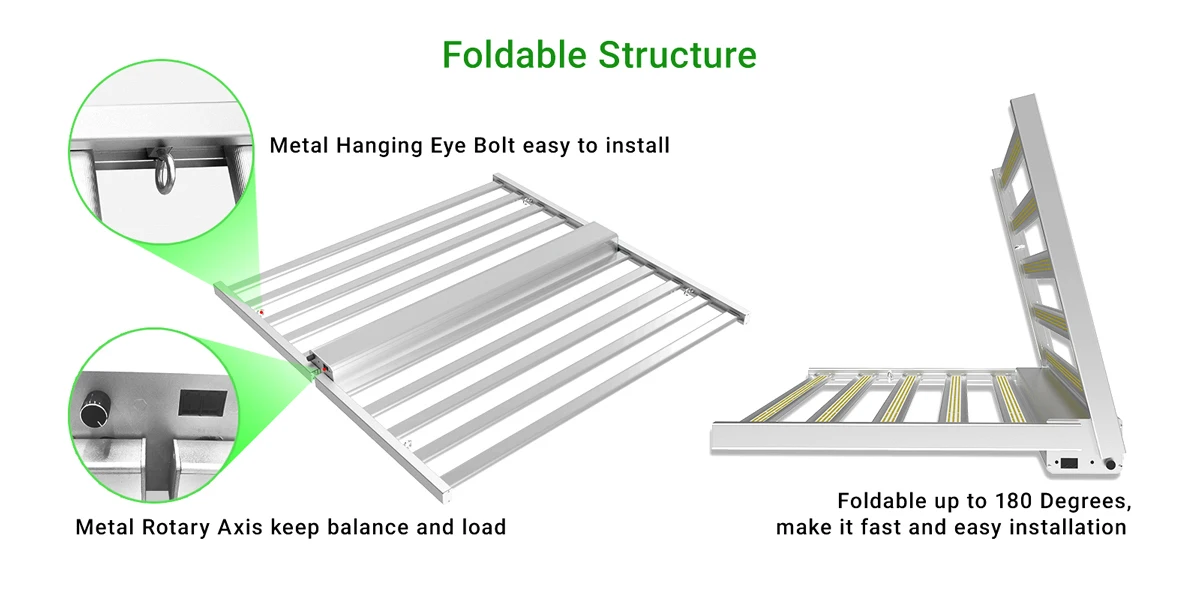 Foldable Structure

Metal Hanging Eye Bolt easy to install

Metal Rotary Axis keep balance and load

Foldable up to 180 Degrees, make it fast and easy installation